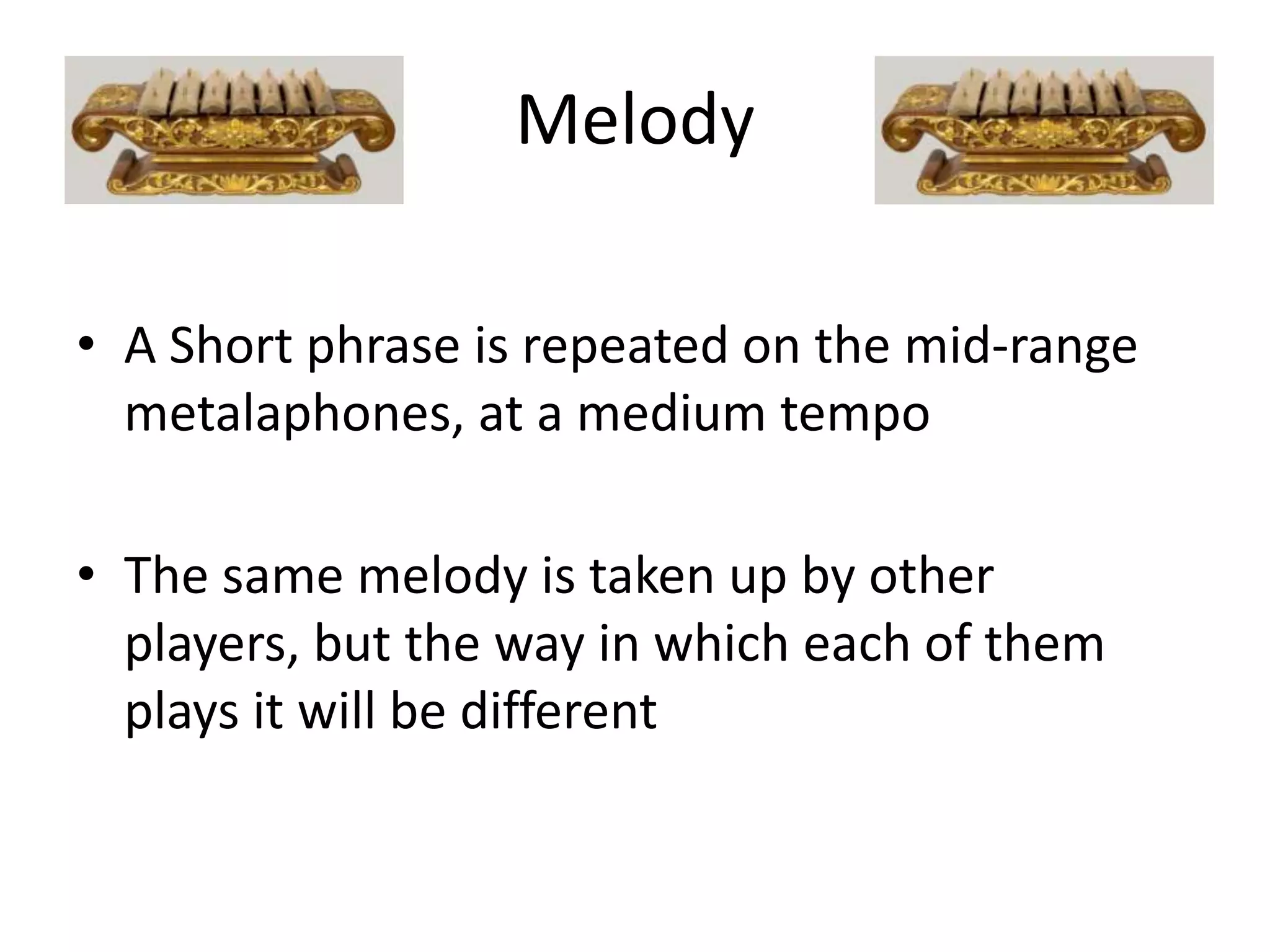 Melody

• A Short phrase is repeated on the mid-range metalaphones, at a medium tempo

• The same melody is taken up by other players, but the way in which each of them plays it will be different